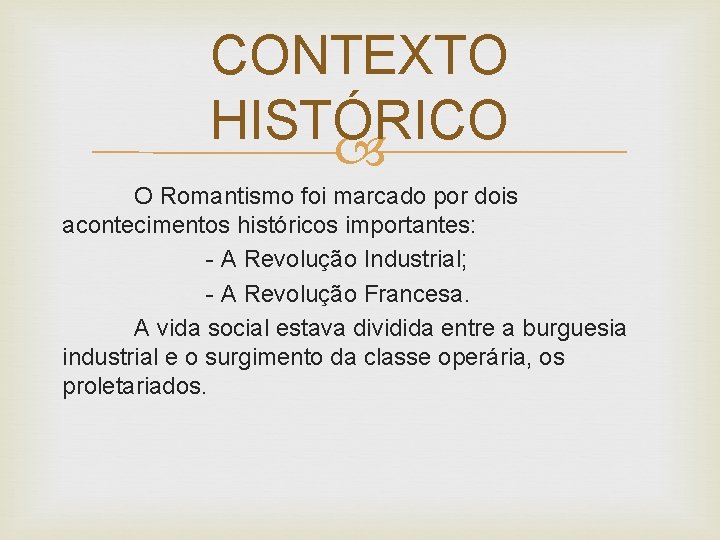 CONTEXTO HISTÓRICO

O Romantismo foi marcado por dois acontecimentos históricos importantes:

- A Revolução Industrial;

- A Revolução Francesa.

A vida social estava dividida entre a burguesia industrial e o surgimento da classe operária, os proletariados.